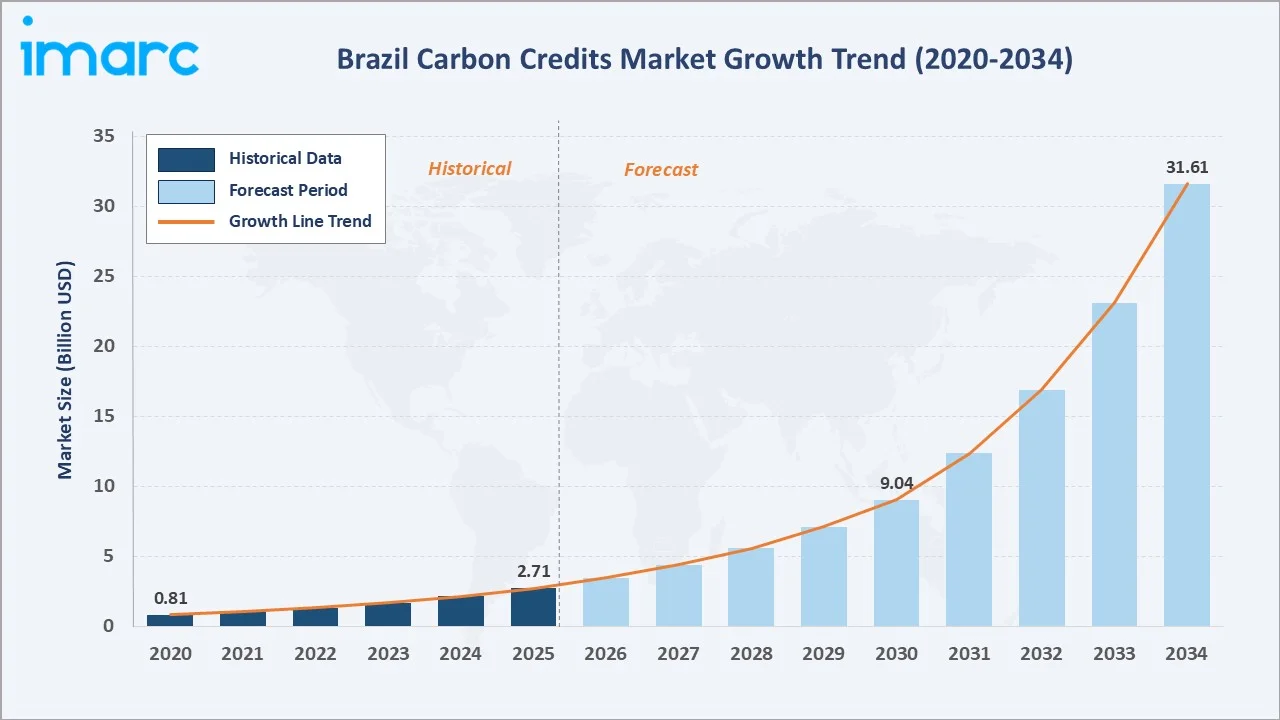 imarc

Brazil Carbon Credits Market Growth Trend (2020-2034)

Historical Data
Forecast Period
Growth Line Trend

Historical
Forecast

Market Size (Billion USD)

35
30
25
20
15
10
5
0

0.81
2.71
9.04
31.61

2020 2021 2022 2023 2024 2025 2026 2027 2028 2029 2030 2031 2032 2033 2034